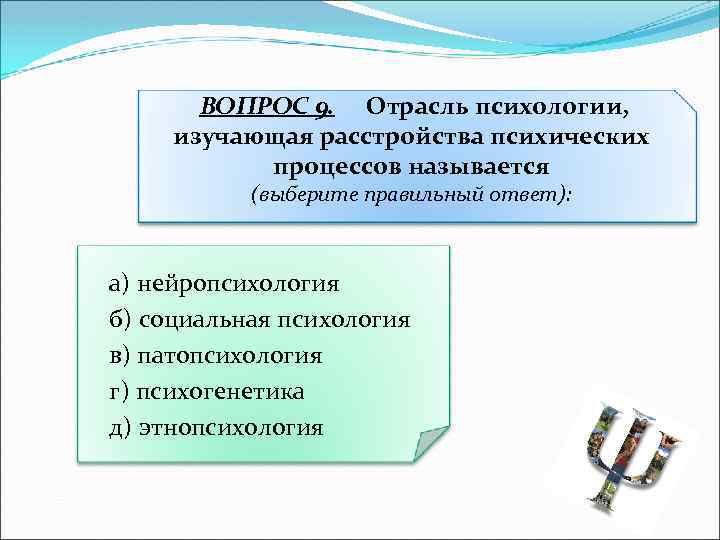 ВОПРОС 9. Отрасль психологии, изучающая расстройства психических процессов называется
(выберите правильный ответ):

а) нейропсихология
б) социальная психология
в) патопсихология
г) психогенетика
д) этнопсихология

Ψ